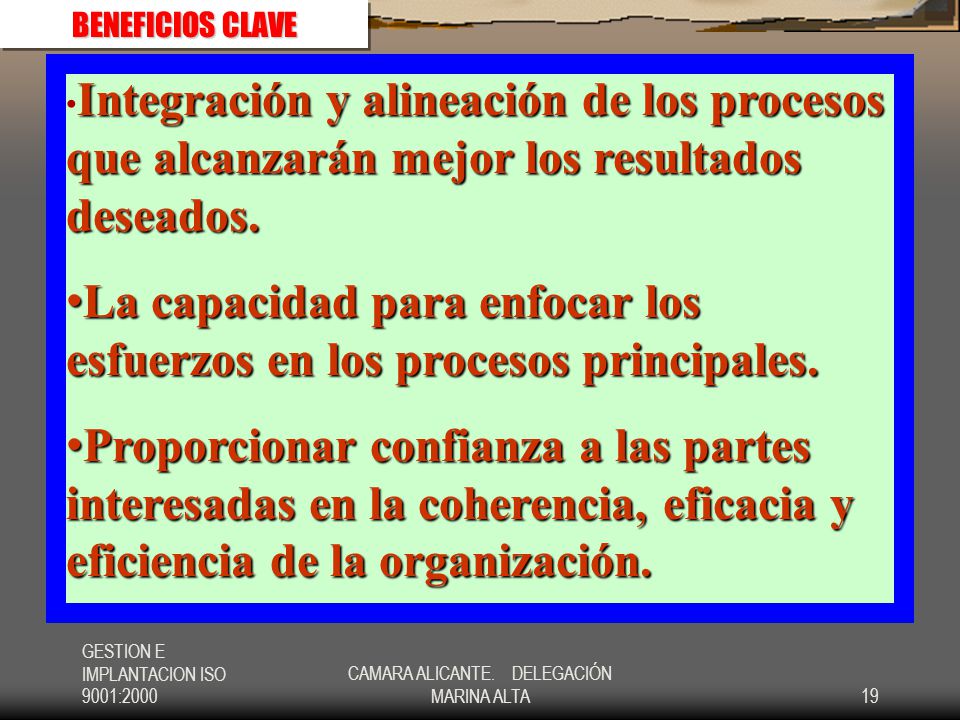 BENEFICIOS CLAVE

•Integración y alineación de los procesos que alcanzarán mejor los resultados deseados.

•La capacidad para enfocar los esfuerzos en los procesos principales.

•Proporcionar confianza a las partes interesadas en la coherencia, eficacia y eficiencia de la organización.

GESTION E IMPLANTACION ISO 9001:2000

CAMARA ALICANTE. DELEGACIÓN MARINA ALTA

19